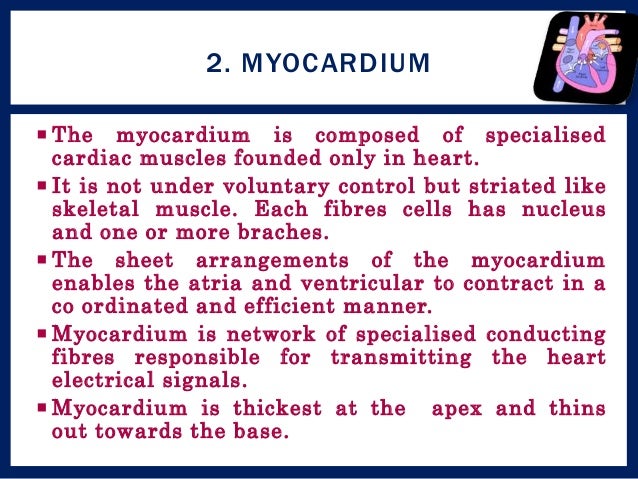 2. MYOCARDIUM

▪ The myocardium is composed of specialised cardiac muscles founded only in heart.

▪ It is not under voluntary control but striated like skeletal muscle. Each fibres cells has nucleus and one or more braches.

▪ The sheet arrangements of the myocardium enables the atria and ventricular to contract in a co ordinated and efficient manner.

▪ Myocardium is network of specialised conducting fibres responsible for transmitting the heart electrical signals.

▪ Myocardium is thickest at the apex and thins out towards the base.